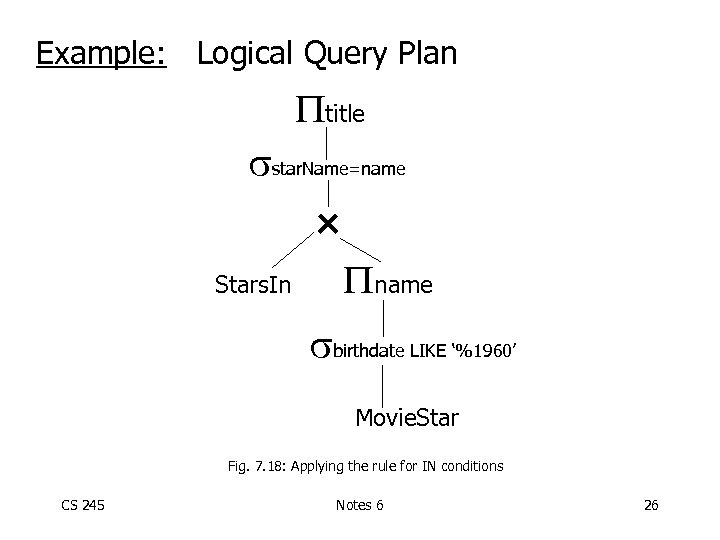 Example: Logical Query Plan

$\Pi_{title}$

$\sigma_{starName=name}$

$\times$

StarsIn

$\Pi_{name}$

$\sigma_{birthdate\ LIKE\ '\%1960'}$

MovieStar

Fig. 7.18: Applying the rule for IN conditions

CS 245

Notes 6

26